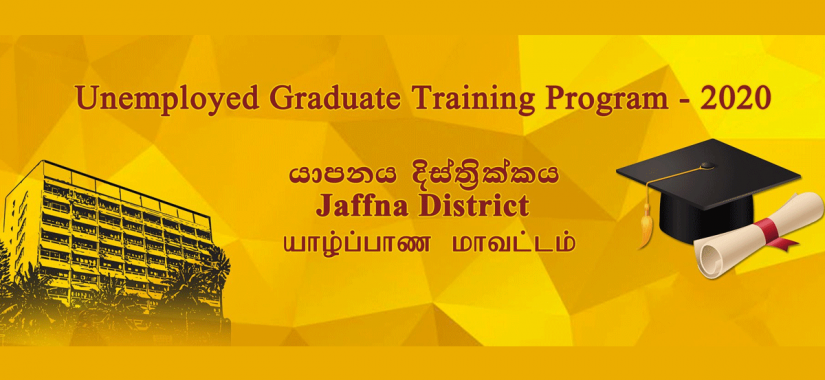 Unemployed Graduate Training Program - 2020

යාපනය දිස්ත්‍රික්කය
Jaffna District
யாழ்ப்பாண மாவட்டம்